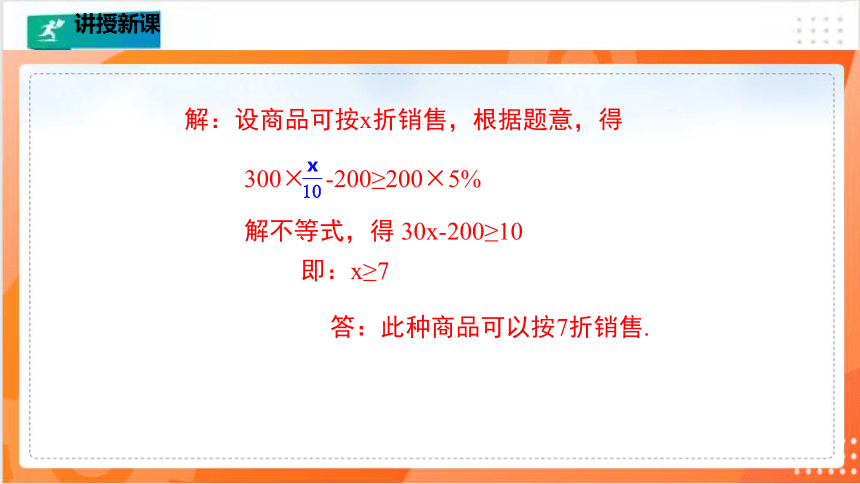 讲授新课

解：设商品可按x折销售，根据题意，得

$300\times\frac{x}{10}-200\geq200\times5\%$

解不等式，得 $30x-200\geq10$

即：$x\geq7$

答：此种商品可以按7折销售.